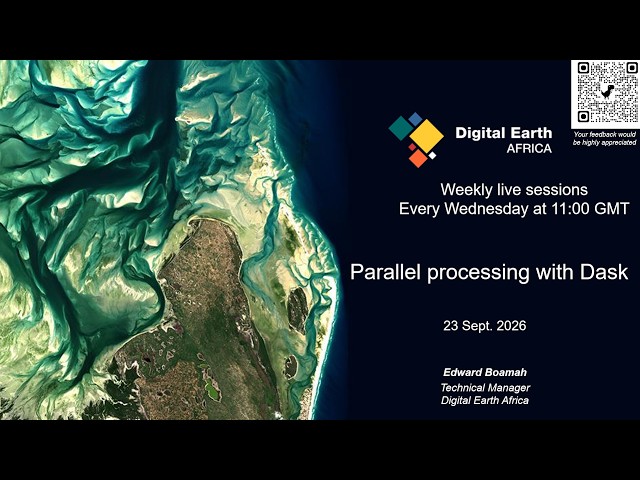 Your feedback would be highly appreciated

Digital Earth AFRICA

Weekly live sessions
Every Wednesday at 11:00 GMT

Parallel processing with Dask

23 Sept. 2026

Edward Boamah
Technical Manager
Digital Earth Africa